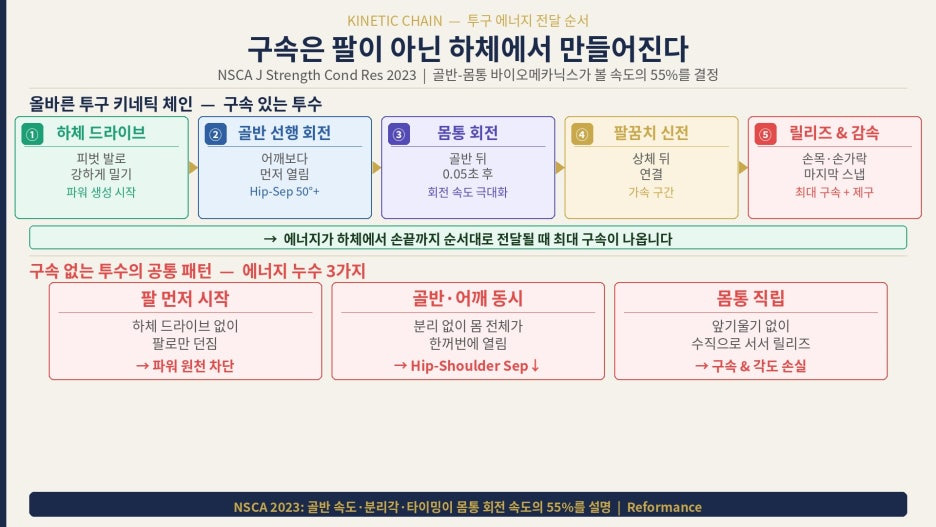 KINETIC CHAIN — 투구 에너지 전달 순서

구속은 팔이 아닌 하체에서 만들어진다

NSCA J Strength Cond Res 2023 | 골반-몸통 바이오메카닉스가 볼 속도의 55%를 결정

올바른 투구 키네틱 체인 — 구속 있는 투수

① 하체 드라이브
피벗 발로
강하게 밀기
파워 생성 시작

② 골반 선행 회전
어깨보다
먼저 열림
Hip-Sep 50°+

③ 몸통 회전
골반 뒤
0.05초 후
회전 속도 극대화

④ 팔꿈치 신전
상체 뒤
연결
가속 구간

⑤ 릴리즈 & 감속
손목·손가락
마지막 스냅
최대 구속 + 제구

→ 에너지가 하체에서 손끝까지 순서대로 전달될 때 최대 구속이 나옵니다

구속 없는 투수의 공통 패턴 — 에너지 누수 3가지

팔 먼저 시작
하체 드라이브 없이
팔로만 던짐
→ 파워 원천 차단

골반·어깨 동시
분리 없이 몸 전체가
한꺼번에 열림
→ Hip-Shoulder Sep↓

몸통 직립
앞기울기 없이
수직으로 서서 릴리즈
→ 구속 & 각도 손실

NSCA 2023: 골반 속도·분리각·타이밍이 몸통 회전 속도의 55%를 설명 | Reformance